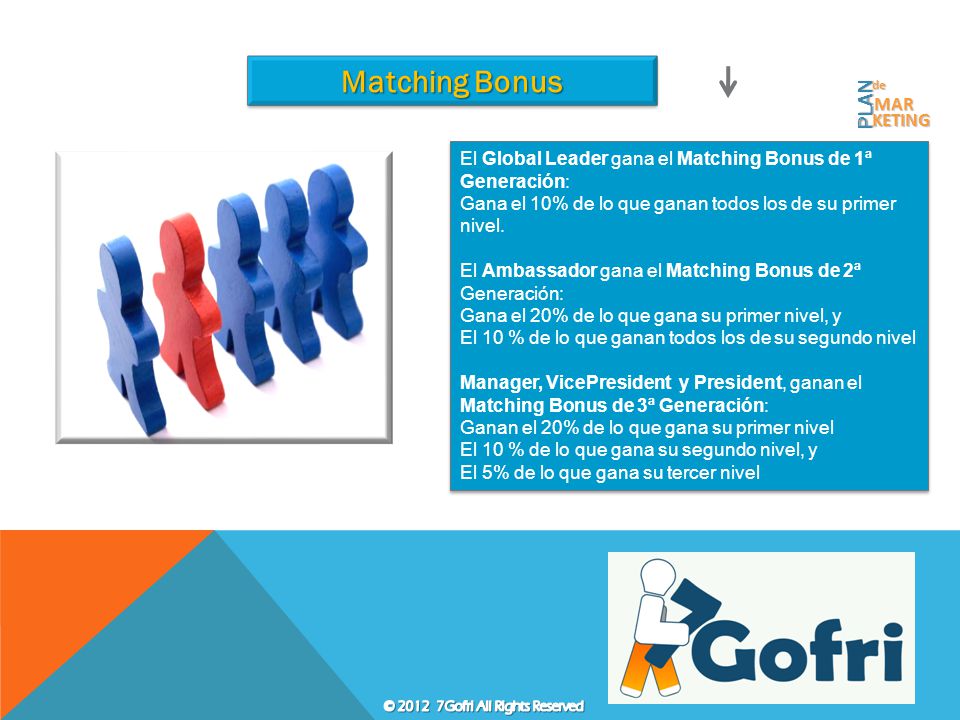 Matching Bonus

PLAN de MAR KETING

El Global Leader gana el Matching Bonus de 1ª Generación:
Gana el 10% de lo que ganan todos los de su primer nivel.

El Ambassador gana el Matching Bonus de 2ª Generación:
Gana el 20% de lo que gana su primer nivel, y
El 10 % de lo que ganan todos los de su segundo nivel

Manager, VicePresident y President, ganan el Matching Bonus de 3ª Generación:
Ganan el 20% de lo que gana su primer nivel
El 10 % de lo que gana su segundo nivel, y
El 5% de lo que gana su tercer nivel

7Gofri

© 2012 7Gofri All Rights Reserved